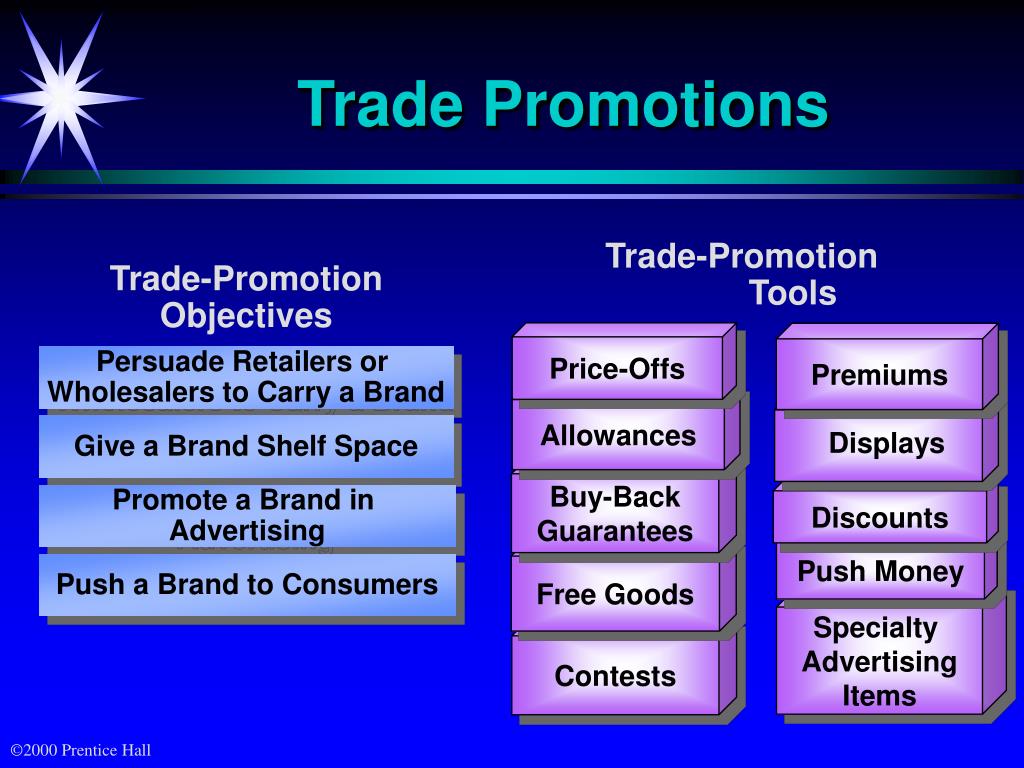 Trade Promotions

Trade-Promotion Objectives

Persuade Retailers or Wholesalers to Carry a Brand

Give a Brand Shelf Space

Promote a Brand in Advertising

Push a Brand to Consumers

Trade-Promotion Tools

Price-Offs

Allowances

Buy-Back Guarantees

Free Goods

Contests

Premiums

Displays

Discounts

Push Money

Specialty Advertising Items

©2000 Prentice Hall